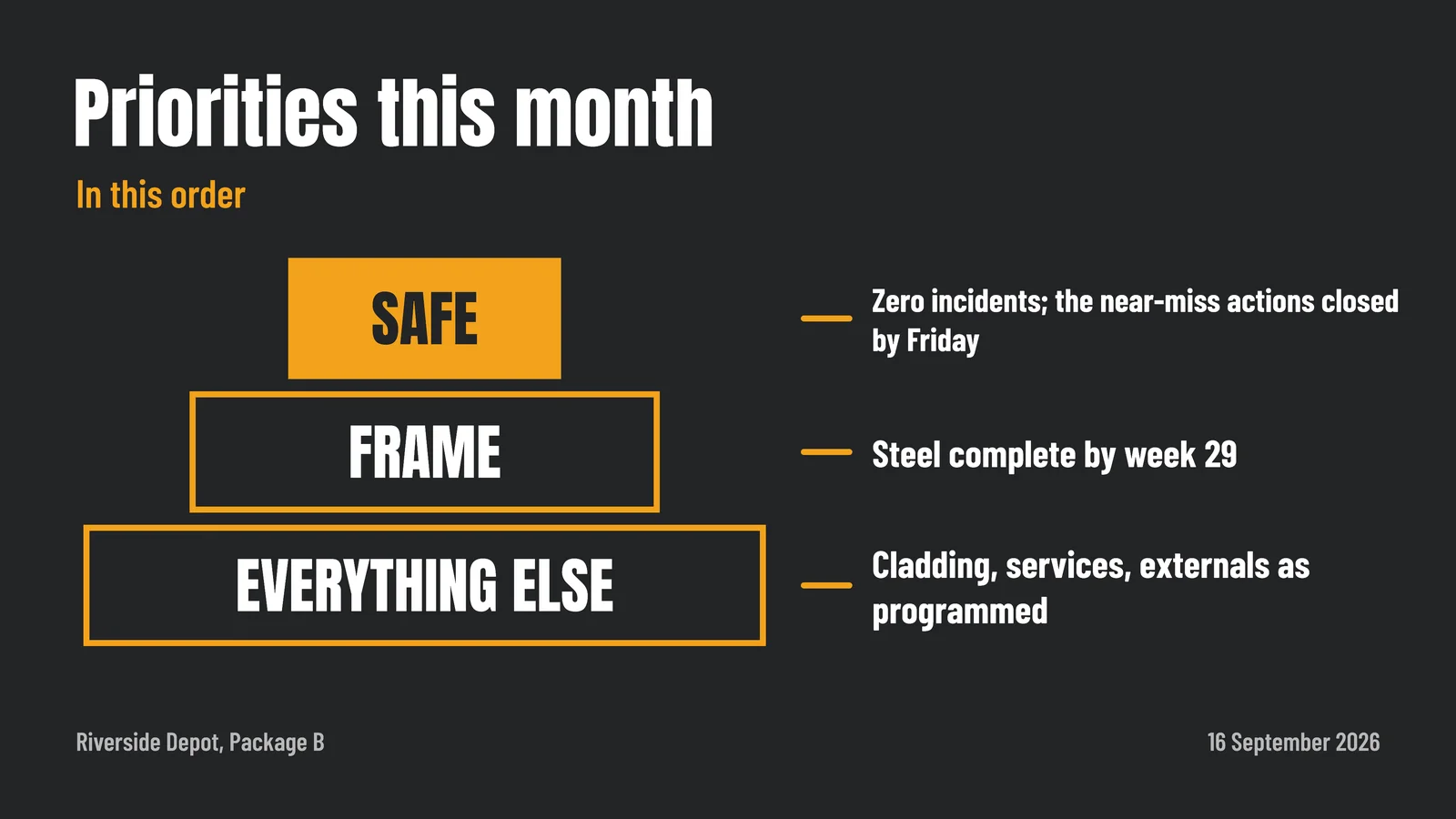 Priorities this month

In this order

SAFE

FRAME

EVERYTHING ELSE

Zero incidents; the near-miss actions closed by Friday

Steel complete by week 29

Cladding, services, externals as programmed

Riverside Depot, Package B

16 September 2026